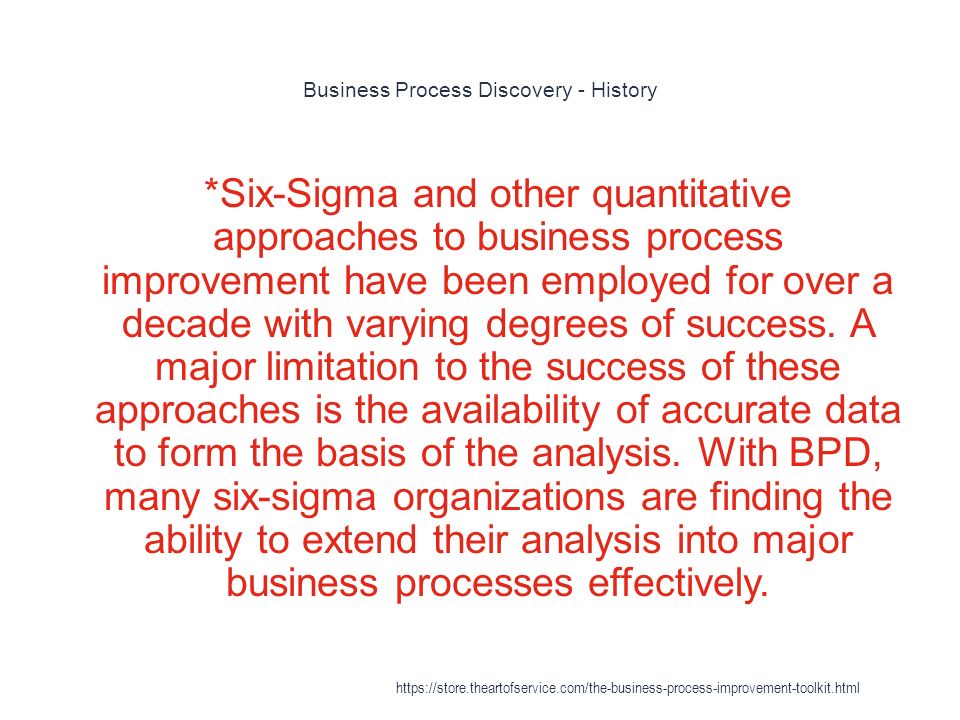 Business Process Discovery - History

*Six-Sigma and other quantitative approaches to business process improvement have been employed for over a decade with varying degrees of success. A major limitation to the success of these approaches is the availability of accurate data to form the basis of the analysis. With BPD, many six-sigma organizations are finding the ability to extend their analysis into major business processes effectively.

https://store.theartofservice.com/the-business-process-improvement-toolkit.html